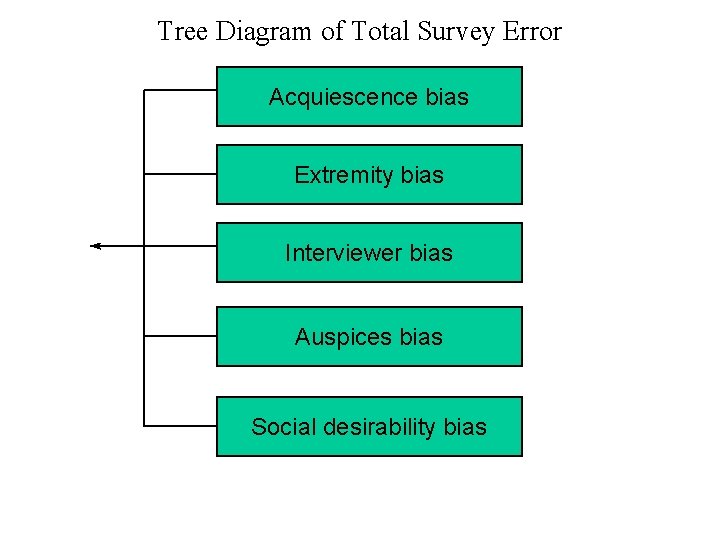 Tree Diagram of Total Survey Error

Acquiescence bias

Extremity bias

Interviewer bias

Auspices bias

Social desirability bias